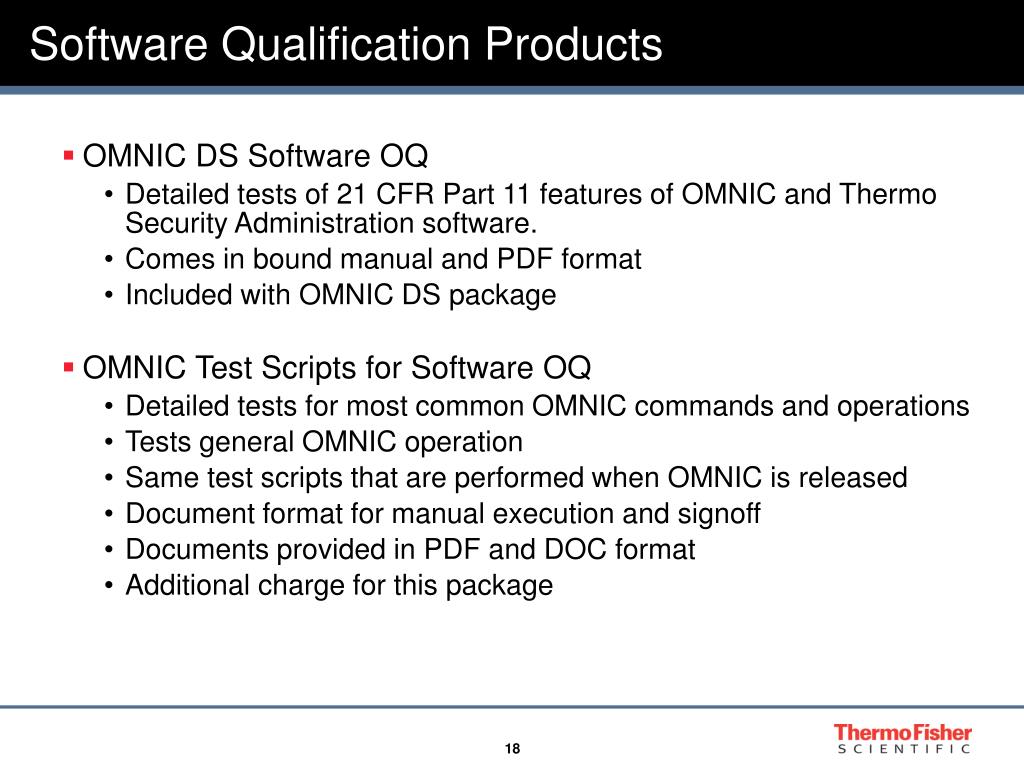 Software Qualification Products

▪ OMNIC DS Software OQ
• Detailed tests of 21 CFR Part 11 features of OMNIC and Thermo Security Administration software.
• Comes in bound manual and PDF format
• Included with OMNIC DS package

▪ OMNIC Test Scripts for Software OQ
• Detailed tests for most common OMNIC commands and operations
• Tests general OMNIC operation
• Same test scripts that are performed when OMNIC is released
• Document format for manual execution and signoff
• Documents provided in PDF and DOC format
• Additional charge for this package

18

ThermoFisher
SCIENTIFIC